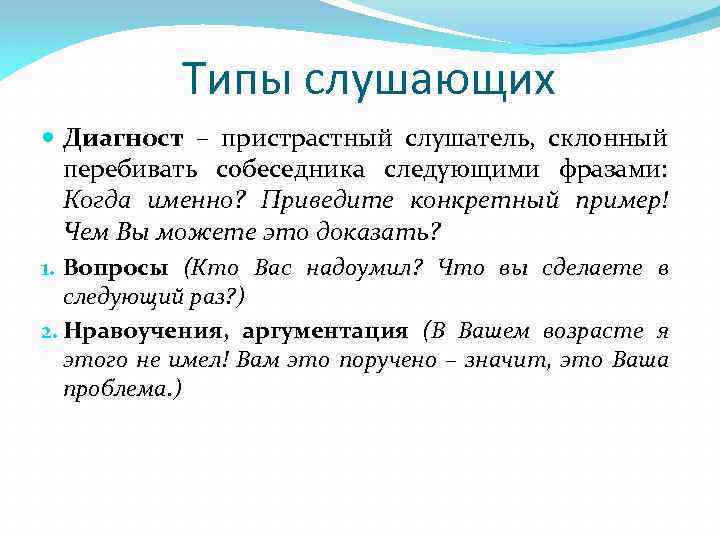 Типы слушающих

Диагност – пристрастный слушатель, склонный перебивать собеседника следующими фразами: Когда именно? Приведите конкретный пример! Чем Вы можете это доказать?

1. Вопросы (Кто Вас надоумил? Что вы сделаете в следующий раз?)

2. Нравоучения, аргументация (В Вашем возрасте я этого не имел! Вам это поручено – значит, это Ваша проблема.)